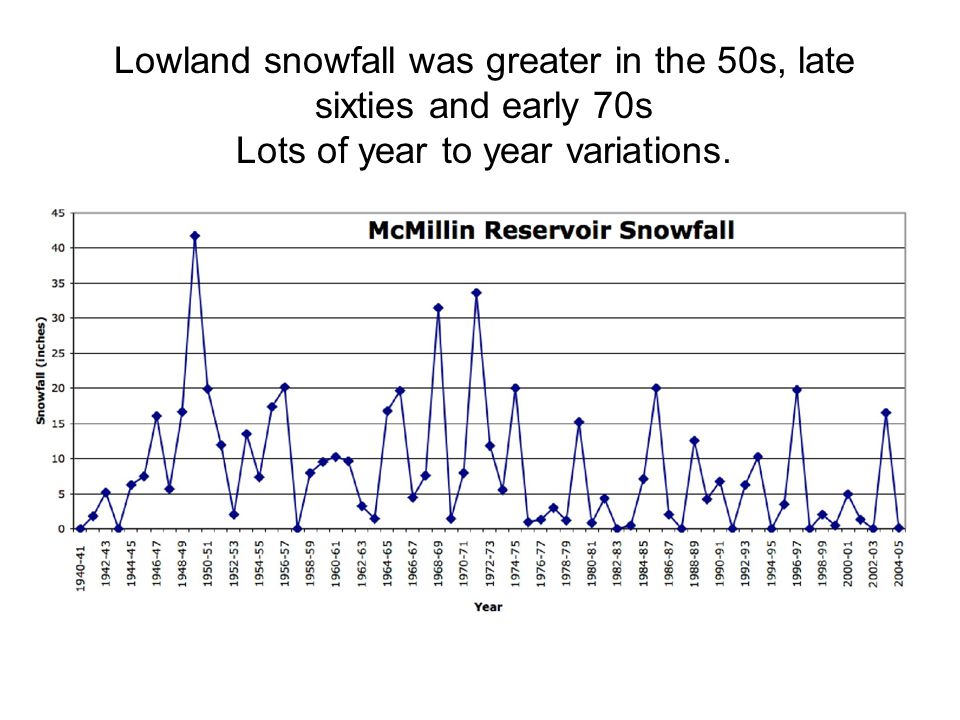 Lowland snowfall was greater in the 50s, late sixties and early 70s
Lots of year to year variations.

McMillin Reservoir Snowfall

Snowfall (inches)

45
40
35
30
25
20
15
10
5
0

1940-41
1942-43
1944-45
1946-47
1948-49
1950-51
1952-53
1954-55
1956-57
1958-59
1960-61
1962-63
1964-65
1966-67
1968-69
1970-71
1972-73
1974-75
1976-77
1978-79
1980-81
1982-83
1984-85
1986-87
1988-89
1990-91
1992-93
1994-95
1996-97
1998-99
2000-01
2002-03
2004-05

Year